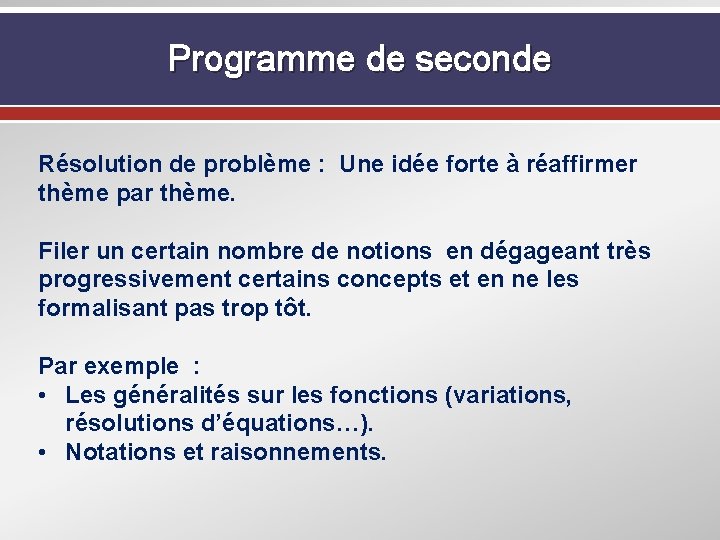 Programme de seconde

Résolution de problème : Une idée forte à réaffirmer thème par thème.

Filer un certain nombre de notions en dégageant très progressivement certains concepts et en ne les formalisant pas trop tôt.

Par exemple :
• Les généralités sur les fonctions (variations, résolutions d'équations…).
• Notations et raisonnements.